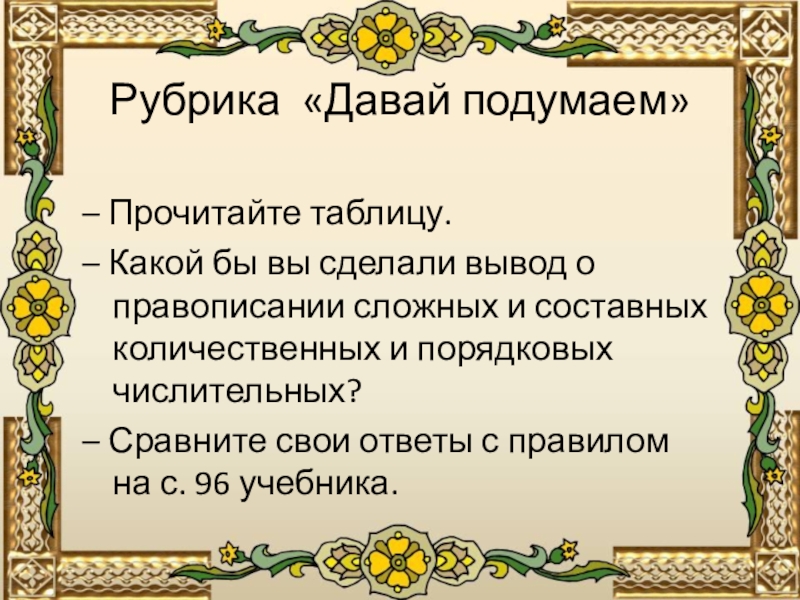 Рубрика «Давай подумаем»

– Прочитайте таблицу.

– Какой бы вы сделали вывод о правописании сложных и составных количественных и порядковых числительных?

– Сравните свои ответы с правилом на с. 96 учебника.